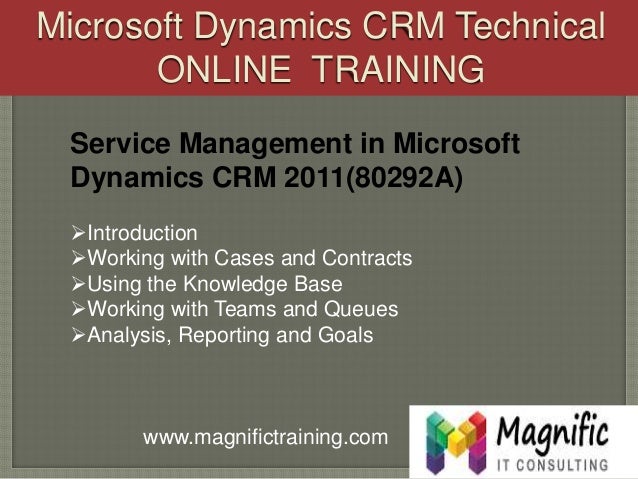 Microsoft Dynamics CRM Technical ONLINE TRAINING

Service Management in Microsoft Dynamics CRM 2011(80292A)

➢Introduction
➢Working with Cases and Contracts
➢Using the Knowledge Base
➢Working with Teams and Queues
➢Analysis, Reporting and Goals

www.magnifictraining.com

Magnific
IT CONSULTING